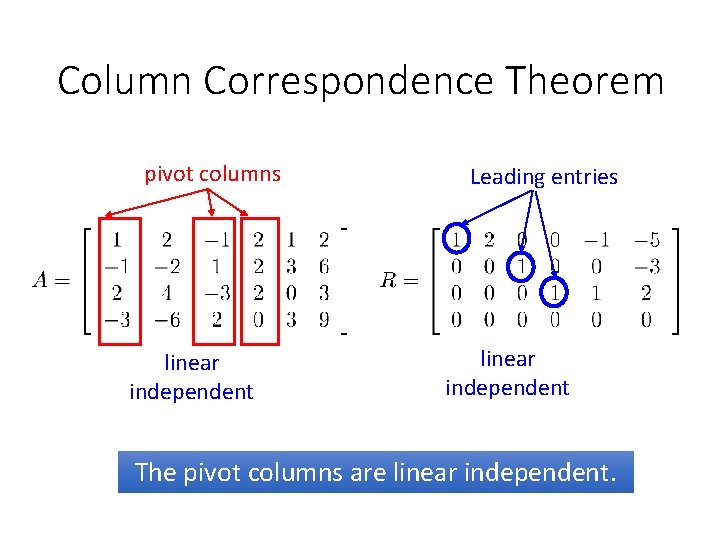 Column Correspondence Theorem

pivot columns

$A = \begin{bmatrix} 1 & 2 & -1 & 2 & 1 & 2 \\ -1 & -2 & 1 & 2 & 3 & 6 \\ 2 & 4 & -3 & 2 & 0 & 3 \\ -3 & -6 & 2 & 0 & 3 & 9 \end{bmatrix}$

linear independent

Leading entries

$R = \begin{bmatrix} 1 & 2 & 0 & 0 & -1 & -5 \\ 0 & 0 & 1 & 0 & 0 & -3 \\ 0 & 0 & 0 & 1 & 1 & 2 \\ 0 & 0 & 0 & 0 & 0 & 0 \end{bmatrix}$

linear independent

The pivot columns are linear independent.